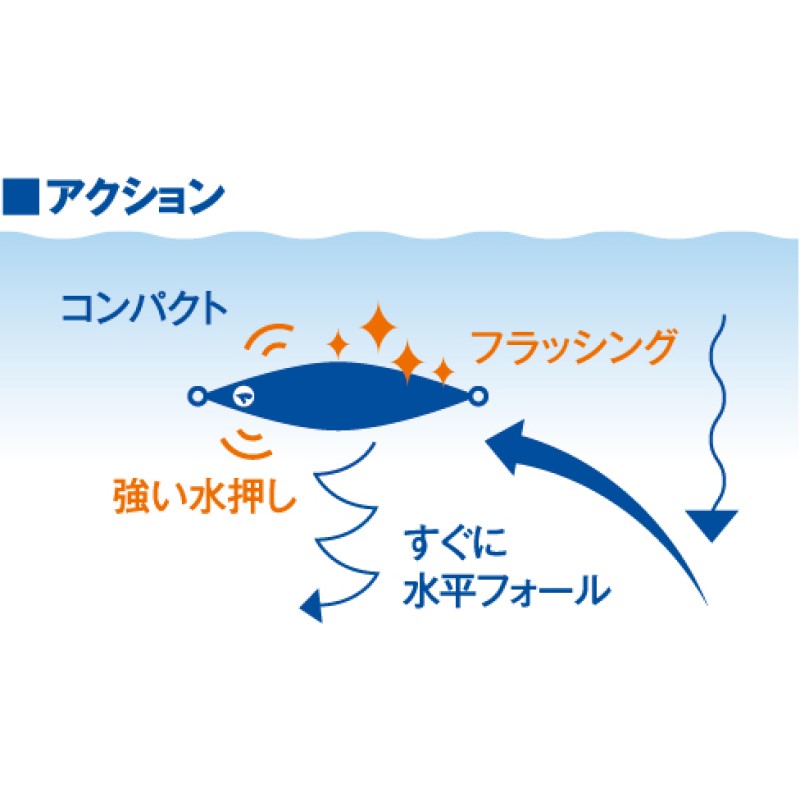 ■アクション

コンパクト

フラッシング

強い水押し

すぐに
水平フォール